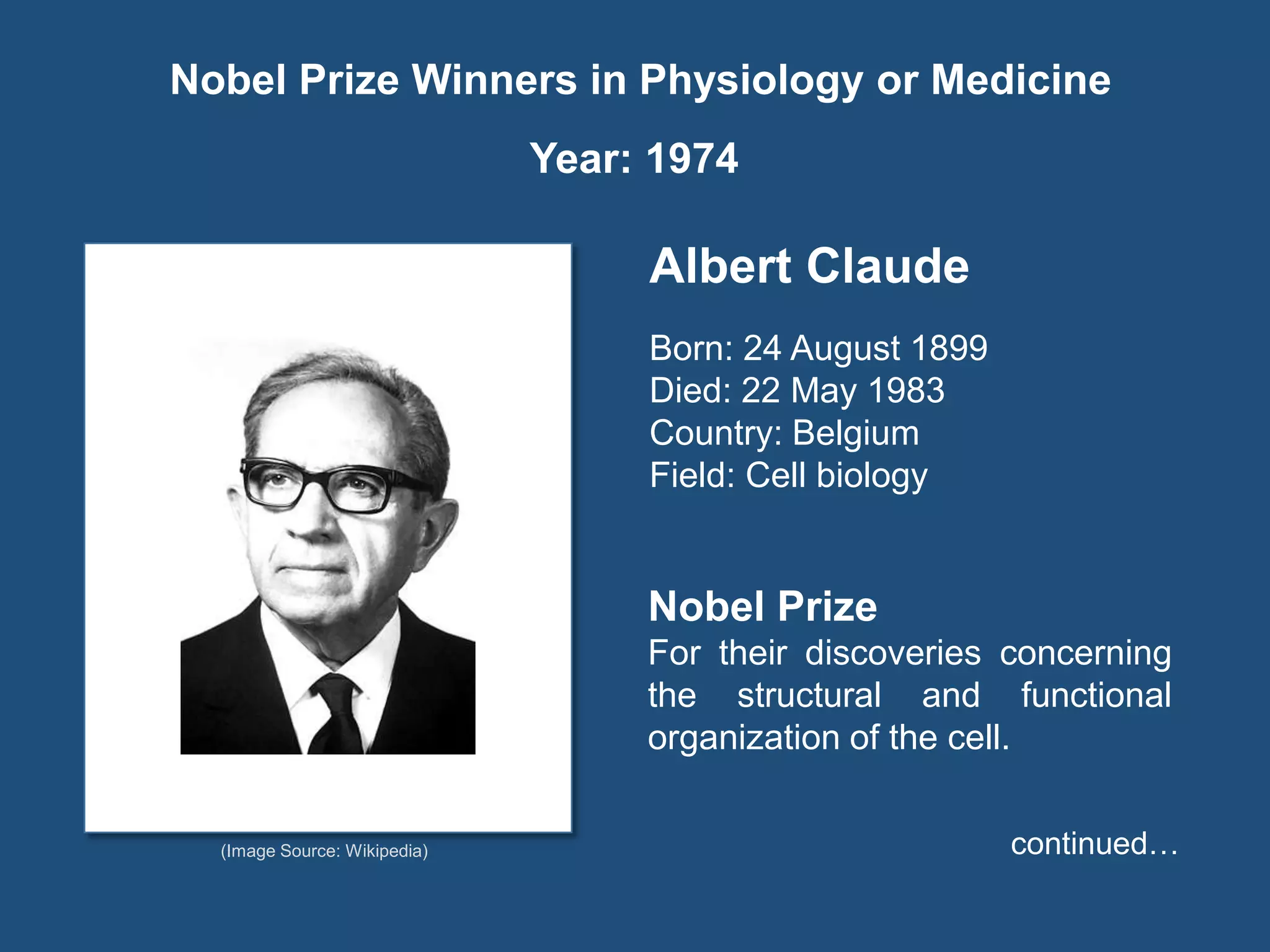 Nobel Prize Winners in Physiology or Medicine

Year: 1974

(Image Source: Wikipedia)

Albert Claude

Born: 24 August 1899
Died: 22 May 1983
Country: Belgium
Field: Cell biology

Nobel Prize
For their discoveries concerning the structural and functional organization of the cell.

continued…